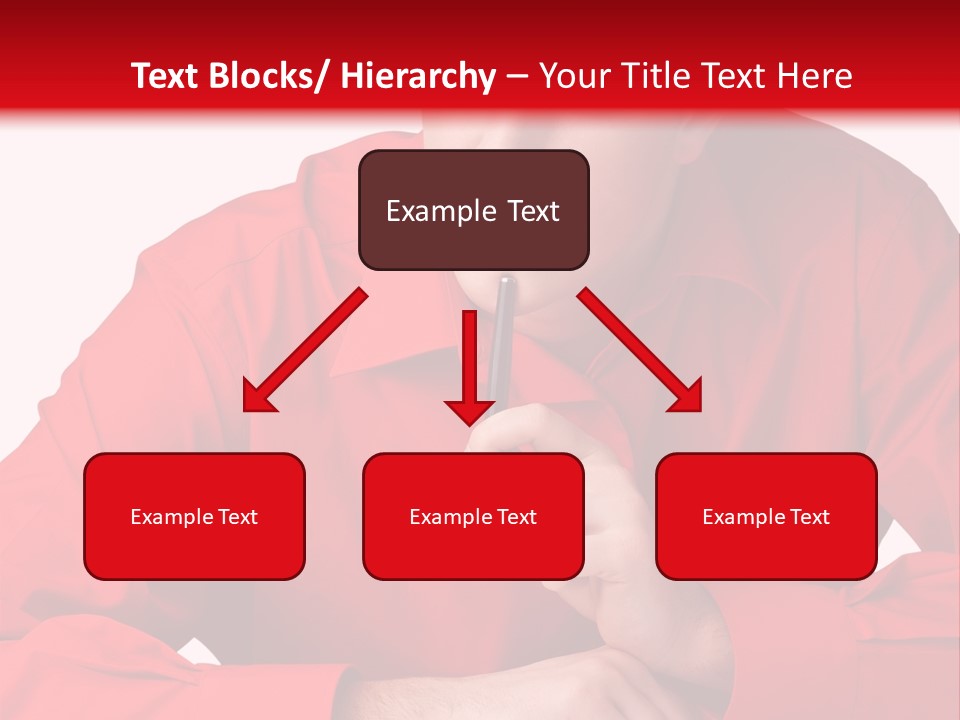 Text Blocks/ Hierarchy – Your Title Text Here

Example Text

Example Text

Example Text

Example Text